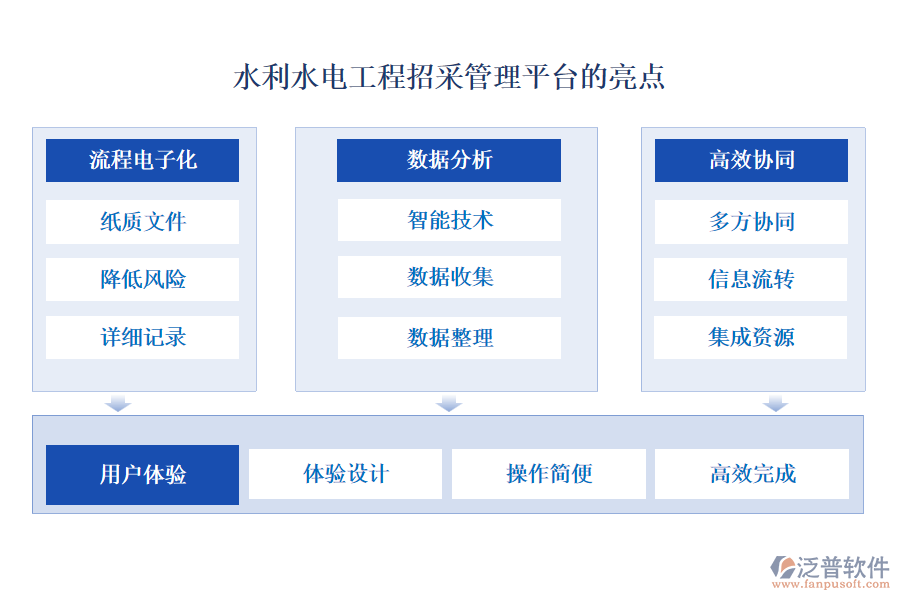 水利水电工程招采管理平台的亮点

流程电子化

纸质文件

降低风险

详细记录

数据分析

智能技术

数据收集

数据整理

高效协同

多方协同

信息流转

集成资源

用户体验

体验设计

操作简便

高效完成

泛普软件
www.fanpusoft.com